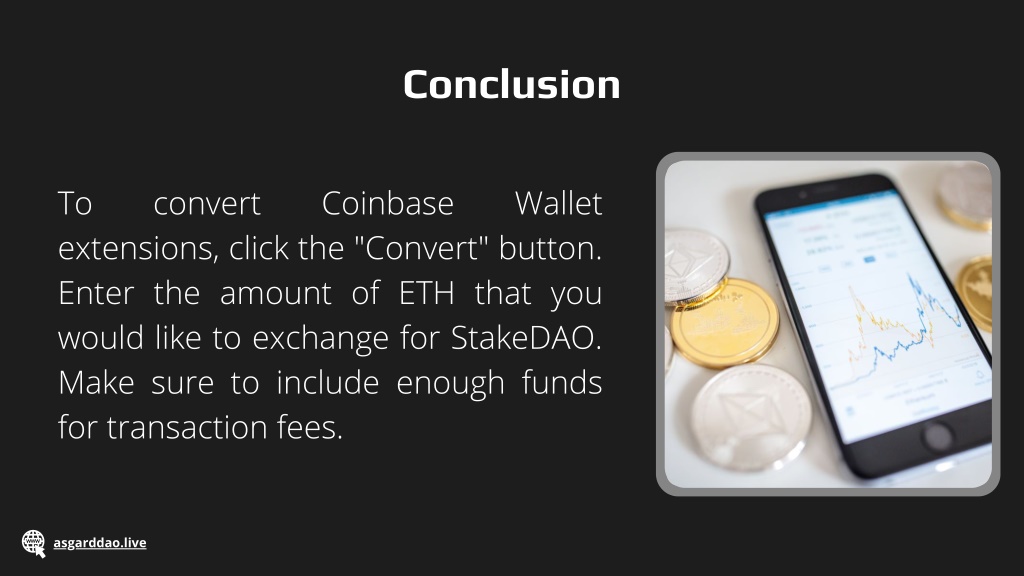 Conclusion

To convert Coinbase Wallet extensions, click the "Convert" button. Enter the amount of ETH that you would like to exchange for StakeDAO. Make sure to include enough funds for transaction fees.

asgarddao.live